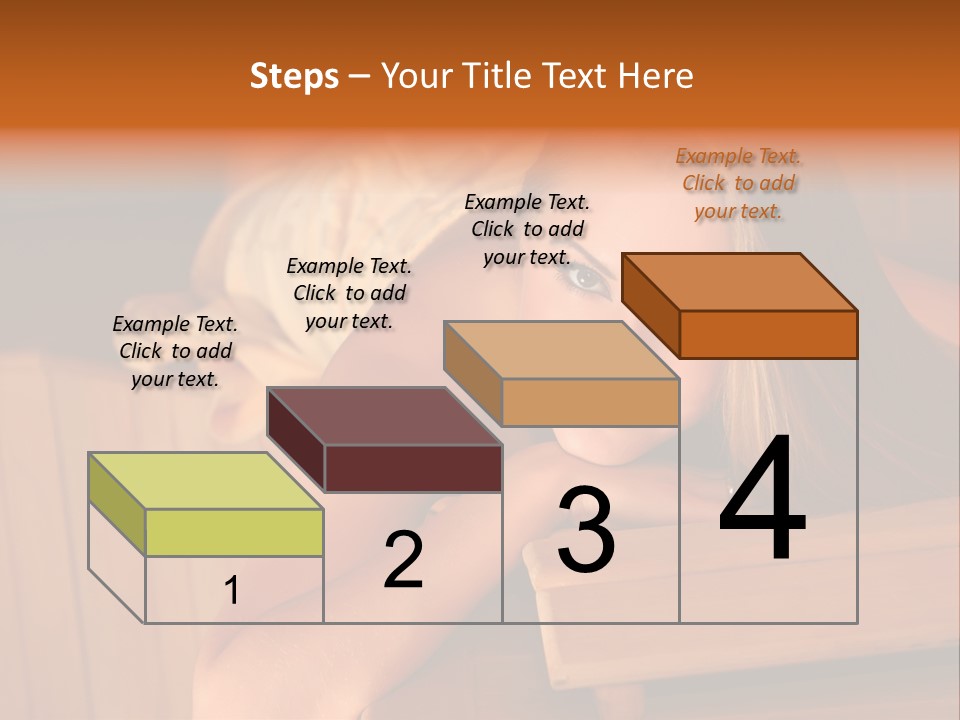 Steps – Your Title Text Here

Example Text. Click to add your text.

Example Text. Click to add your text.

Example Text. Click to add your text.

Example Text. Click to add your text.

1

2

3

4